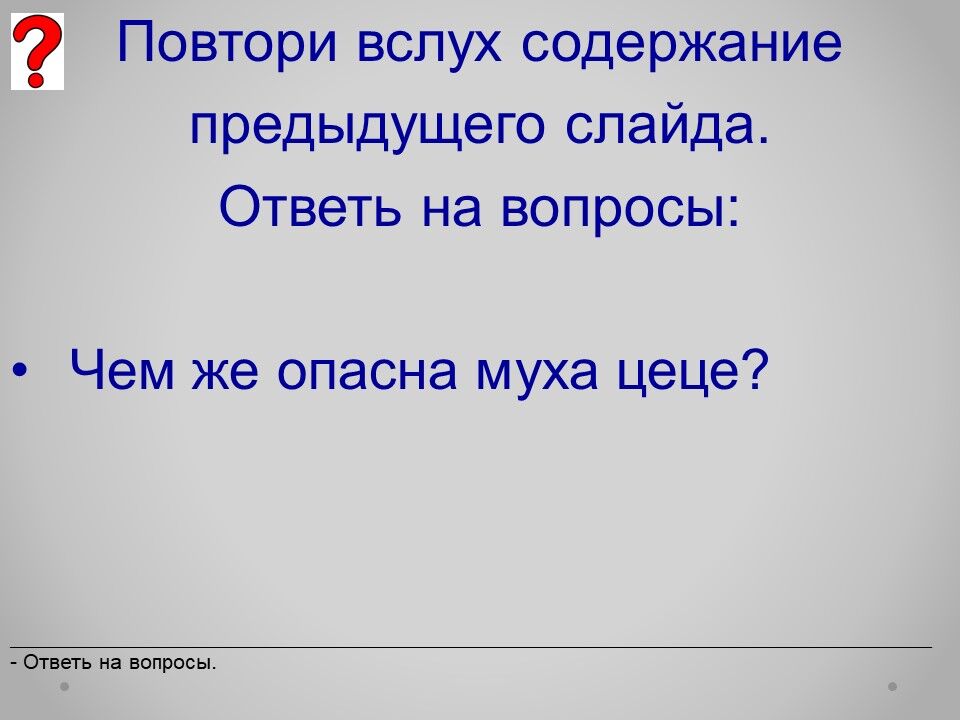 ?

Повтори вслух содержание предыдущего слайда.
Ответь на вопросы:

• Чем же опасна муха цеце?

- Ответь на вопросы.